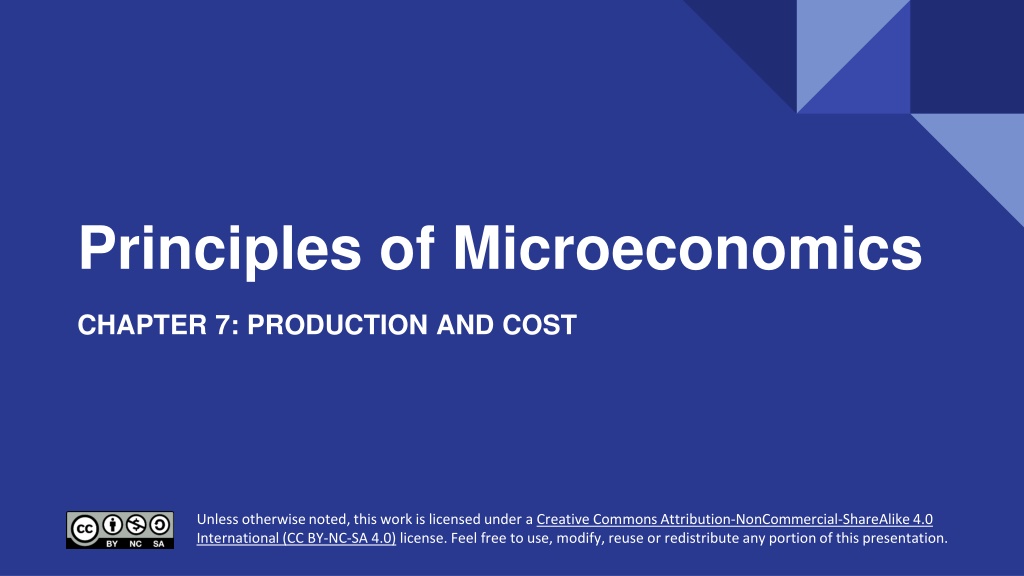 Principles of Microeconomics

CHAPTER 7: PRODUCTION AND COST

cc BY NC SA

Unless otherwise noted, this work is licensed under a Creative Commons Attribution-NonCommercial-ShareAlike 4.0 International (CC BY-NC-SA 4.0) license. Feel free to use, modify, reuse or redistribute any portion of this presentation.